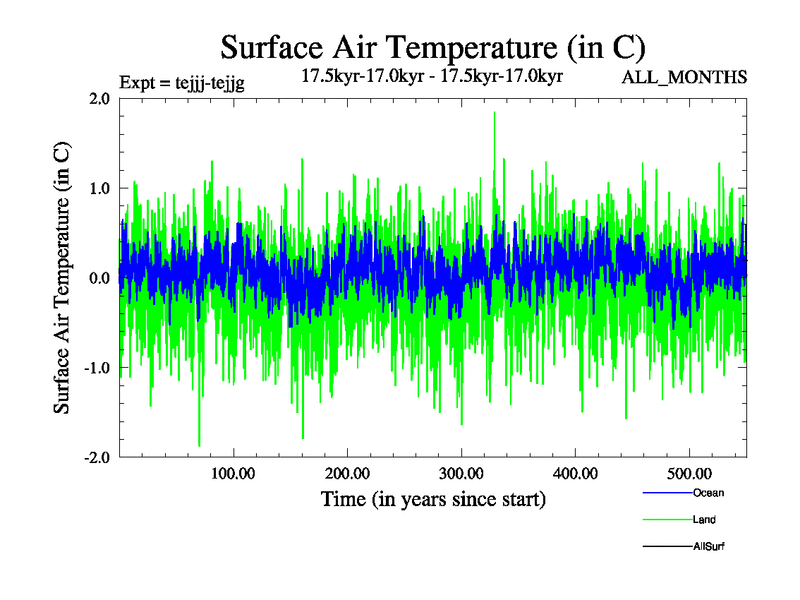 Surface Air Temperature (in C)

Expt = tejjj-tejjg

17.5kyr-17.0kyr - 17.5kyr-17.0kyr

ALL_MONTHS

Surface Air Temperature (in C)

2.0
1.0
0.0
-1.0
-2.0

100.00
200.00
300.00
400.00
500.00

Time (in years since start)

Ocean
Land
AllSurf